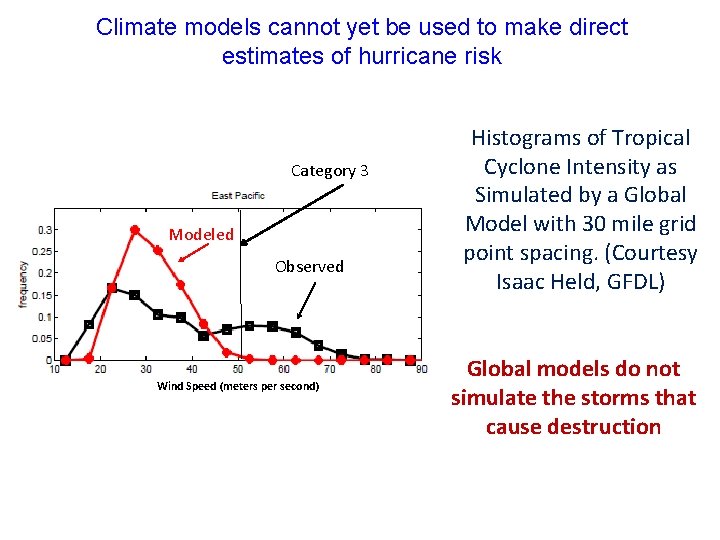 Climate models cannot yet be used to make direct estimates of hurricane risk

Category 3

East Pacific

Modeled

Observed

frequency

0.3
0.25
0.2
0.15
0.1
0.05
0

10 20 30 40 50 60 70 80 90

Wind Speed (meters per second)

Histograms of Tropical Cyclone Intensity as Simulated by a Global Model with 30 mile grid point spacing. (Courtesy Isaac Held, GFDL)

Global models do not simulate the storms that cause destruction